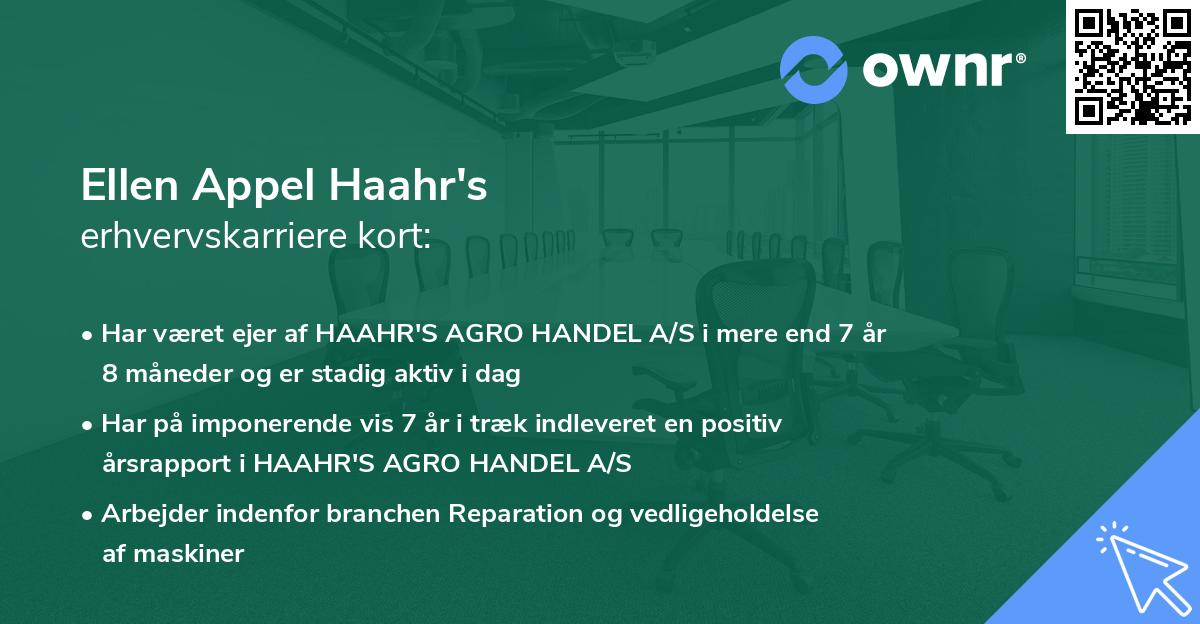 ownr®

Ellen Appel Haahr's
erhvervskarriere kort:

• Har været ejer af HAAHR'S AGRO HANDEL A/S i mere end 7 år 8 måneder og er stadig aktiv i dag

• Har på imponerende vis 7 år i træk indleveret en positiv årsrapport i HAAHR'S AGRO HANDEL A/S

• Arbejder indenfor branchen Reparation og vedligeholdelse af maskiner